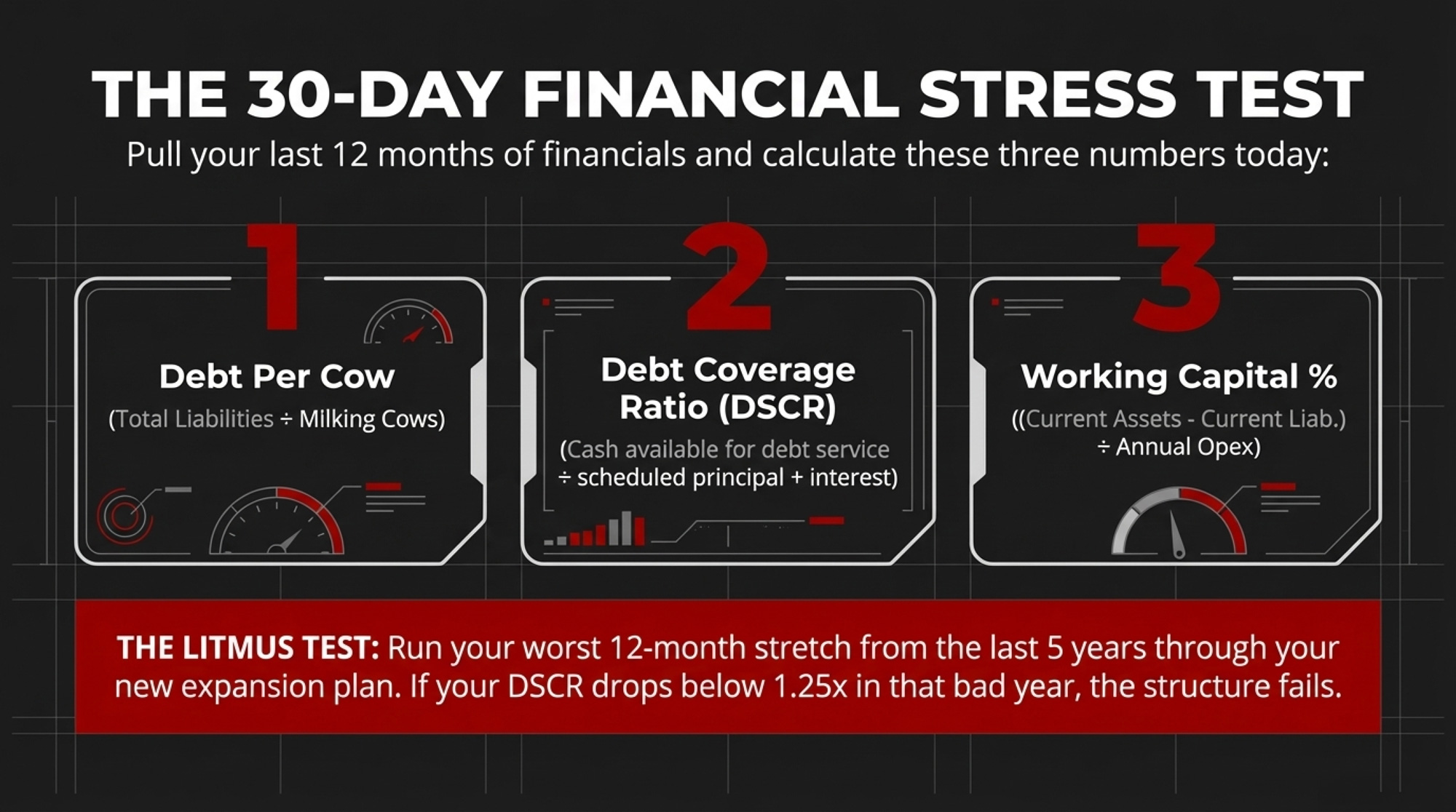 THE 30-DAY FINANCIAL STRESS TEST

Pull your last 12 months of financials and calculate these three numbers today:

1

Debt Per Cow

(Total Liabilities ÷ Milking Cows)

2

Debt Coverage Ratio (DSCR)

(Cash available for debt service ÷ scheduled principal + interest)

3

Working Capital %

((Current Assets - Current Liab.) ÷ Annual Opex)

THE LITMUS TEST: Run your worst 12-month stretch from the last 5 years through your new expansion plan. If your DSCR drops below 1.25x in that bad year, the structure fails.